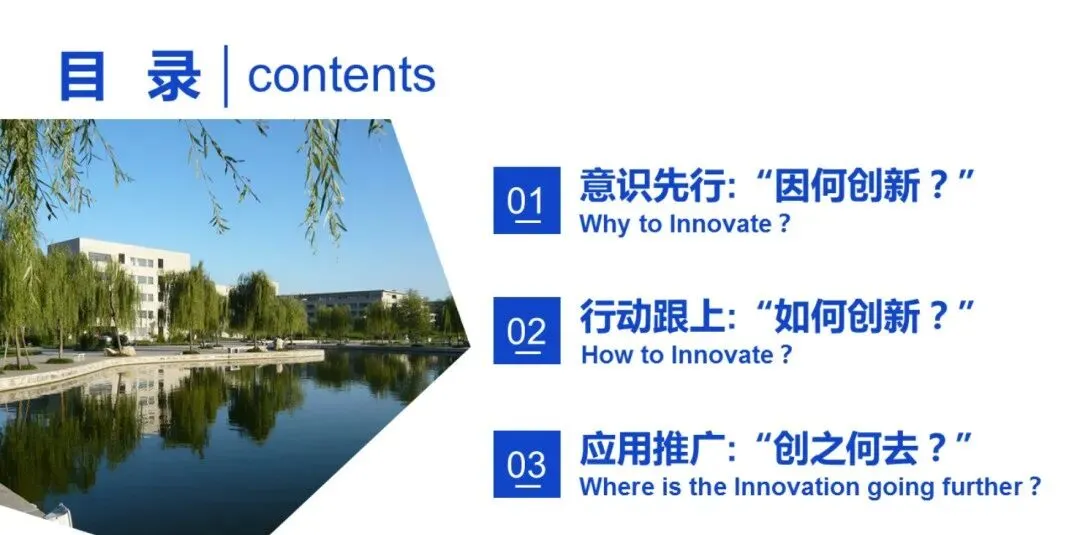 目 录 | contents

01 意识先行:“因何创新？”
Why to Innovate ?

02 行动跟上:“如何创新？”
How to Innovate ?

03 应用推广:“创之何去？”
Where is the Innovation going further ?